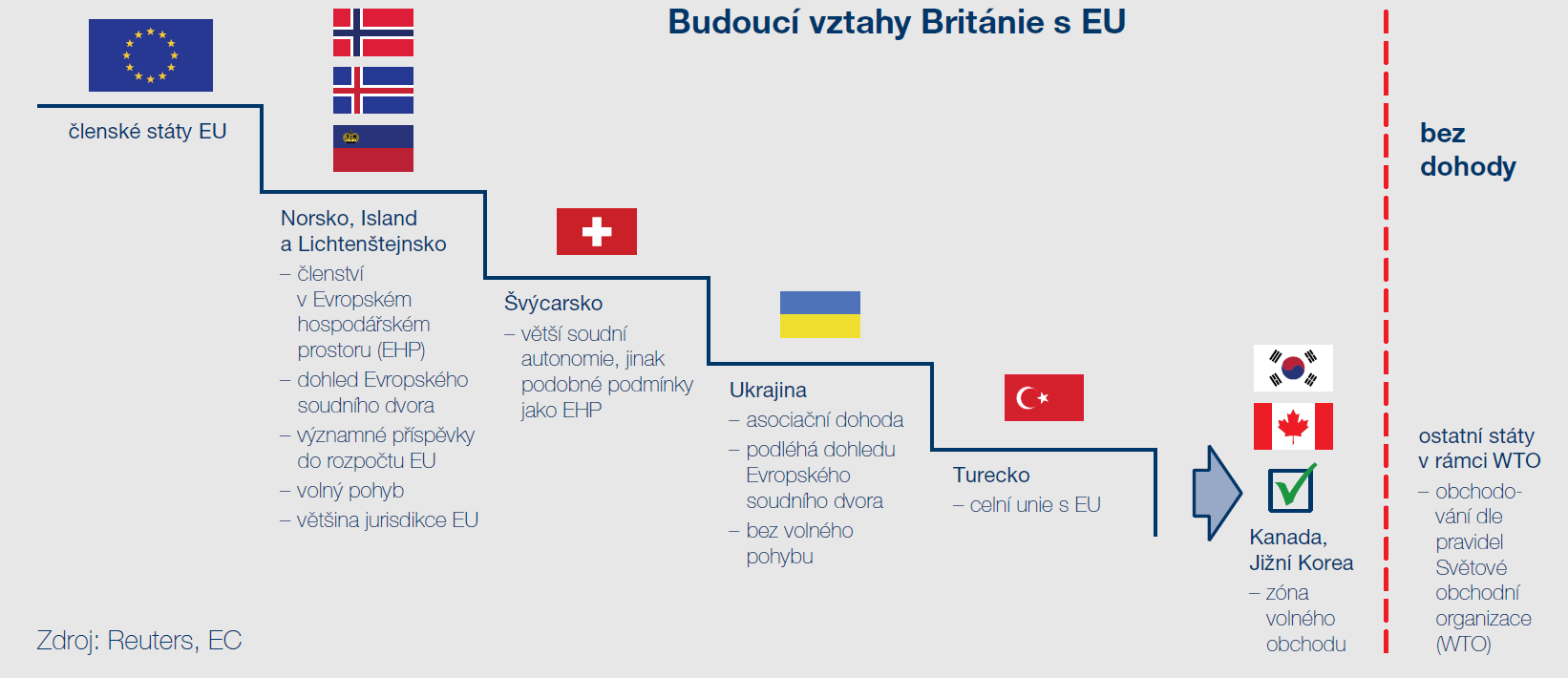 Budoucí vztahy Británie s EU

členské státy EU

Norsko, Island a Lichtenštejnsko
– členství v Evropském hospodářském prostoru (EHP)
– dohled Evropského soudního dvora
– významné příspěvky do rozpočtu EU
– volný pohyb
– většina jurisdikce EU

Švýcarsko
– větší soudní autonomie, jinak podobné podmínky jako EHP

Ukrajina
– asociační dohoda
– podléhá dohledu Evropského soudního dvora
– bez volného pohybu

Turecko
– celní unie s EU

Kanada, Jižní Korea
– zóna volného obchodu

bez dohody

ostatní státy v rámci WTO
– obchodování dle pravidel Světové obchodní organizace (WTO)

Zdroj: Reuters, EC